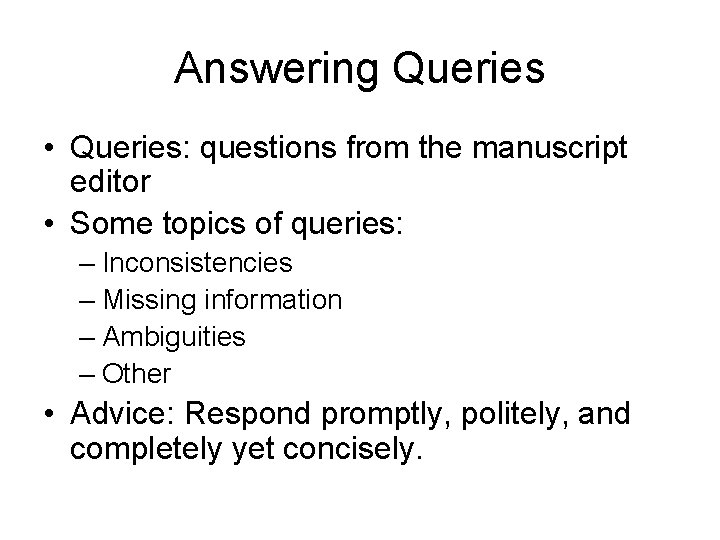 Answering Queries

• Queries: questions from the manuscript editor
• Some topics of queries:
– Inconsistencies
– Missing information
– Ambiguities
– Other
• Advice: Respond promptly, politely, and completely yet concisely.